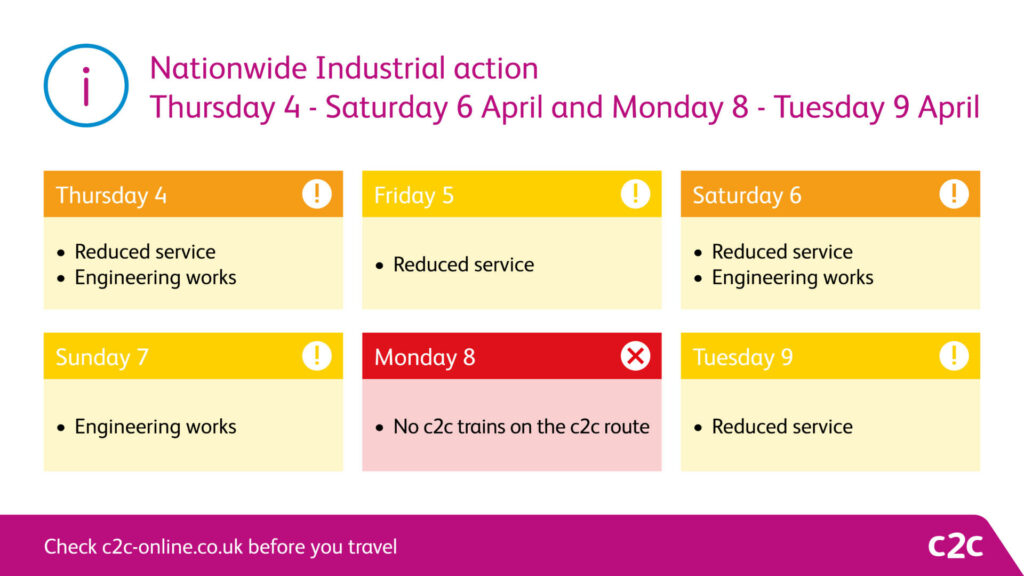 i

Nationwide Industrial action
Thursday 4 - Saturday 6 April and Monday 8 - Tuesday 9 April

Thursday 4 !
• Reduced service
• Engineering works

Friday 5 !
• Reduced service

Saturday 6 !
• Reduced service
• Engineering works

Sunday 7 !
• Engineering works

Monday 8
• No c2c trains on the c2c route

Tuesday 9 !
• Reduced service

Check c2c-online.co.uk before you travel

c2c